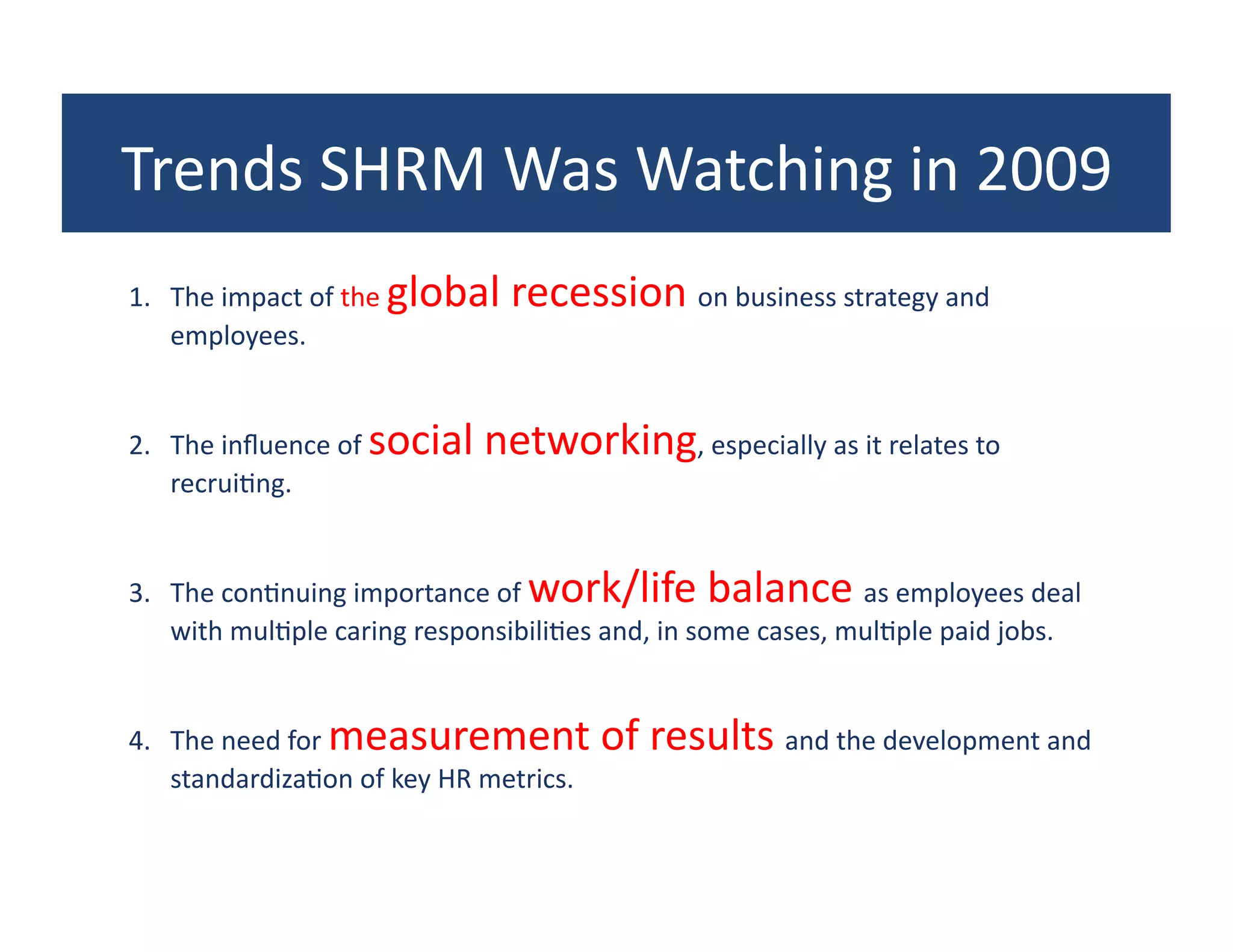 Trends SHRM Was Watching in 2009

1. The impact of the global recession on business strategy and employees.

2. The influence of social networking, especially as it relates to recruiting.

3. The continuing importance of work/life balance as employees deal with multiple caring responsibilities and, in some cases, multiple paid jobs.

4. The need for measurement of results and the development and standardization of key HR metrics.